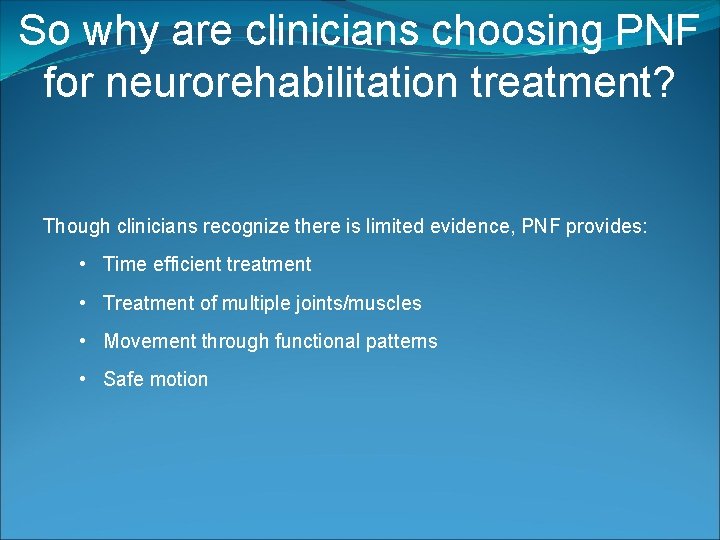 So why are clinicians choosing PNF for neurorehabilitation treatment?

Though clinicians recognize there is limited evidence, PNF provides:

• Time efficient treatment
• Treatment of multiple joints/muscles
• Movement through functional patterns
• Safe motion